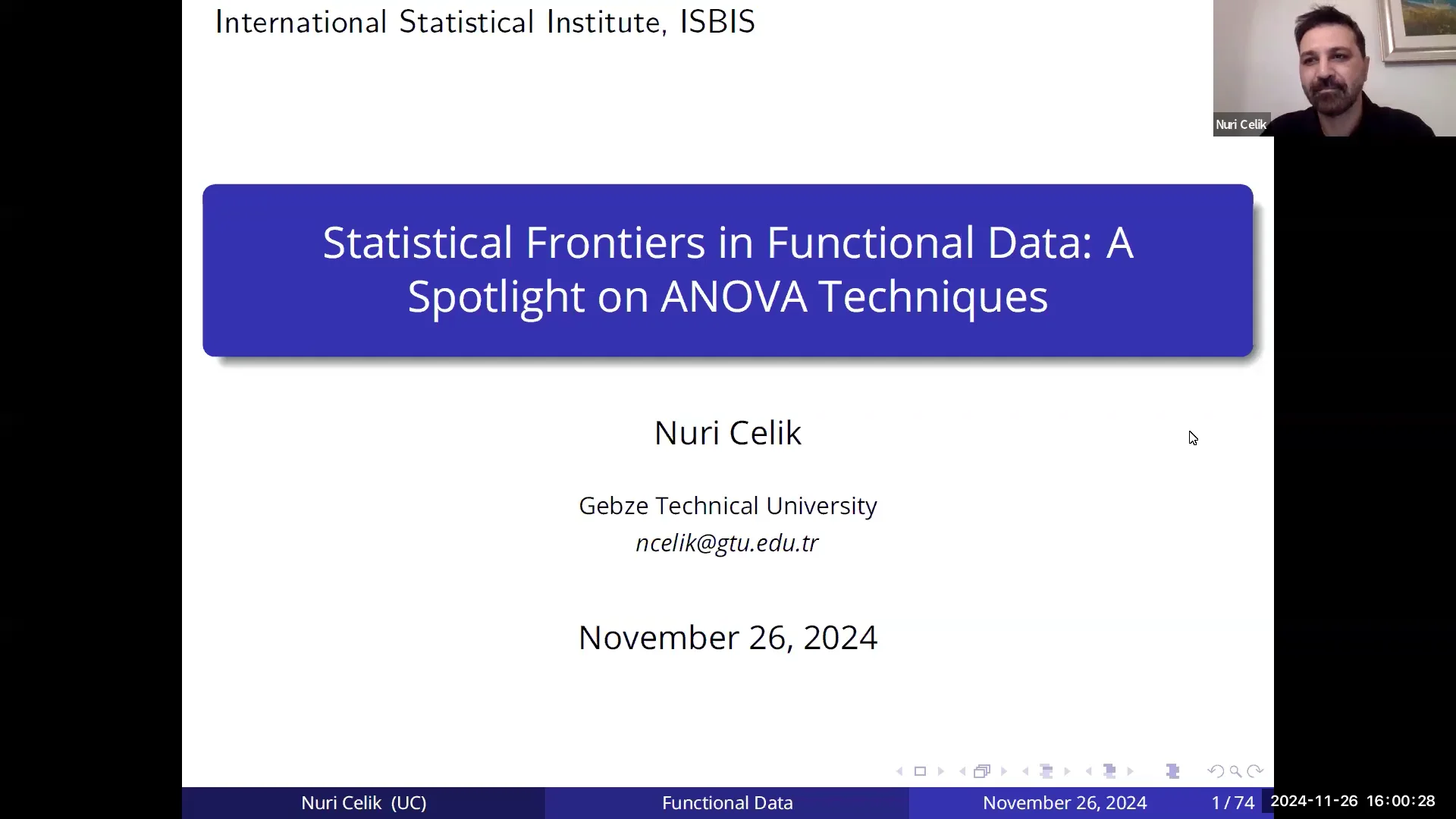 International Statistical Institute, ISBIS

Nuri Celik

Statistical Frontiers in Functional Data: A Spotlight on ANOVA Techniques

Nuri Celik

Gebze Technical University
ncelik@gtu.edu.tr

November 26, 2024

Nuri Celik (UC) Functional Data November 26, 2024 1 / 74

2024-11-26 16:00:28